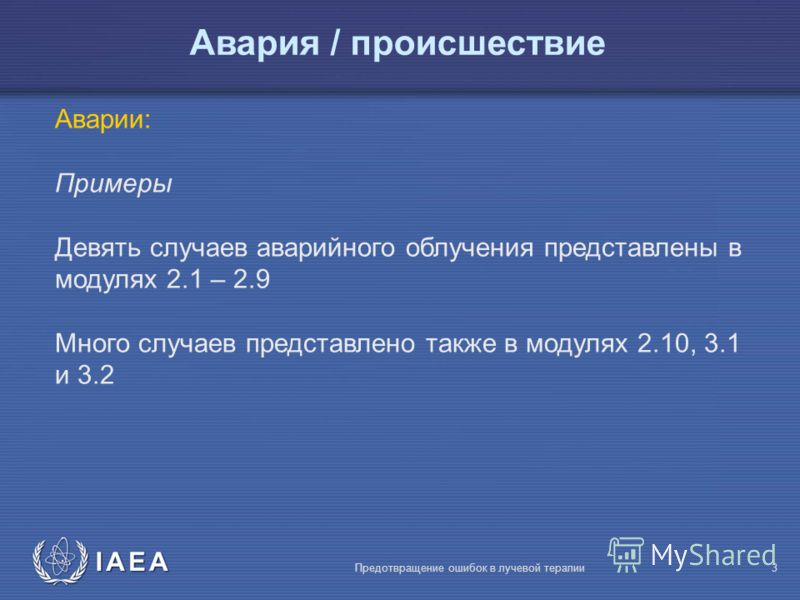 Авария / происшествие

Аварии:

Примеры

Девять случаев аварийного облучения представлены в модулях 2.1 – 2.9

Много случаев представлено также в модулях 2.10, 3.1 и 3.2

IAEA

Предотвращение ошибок в лучевой терапии

MyShared

3